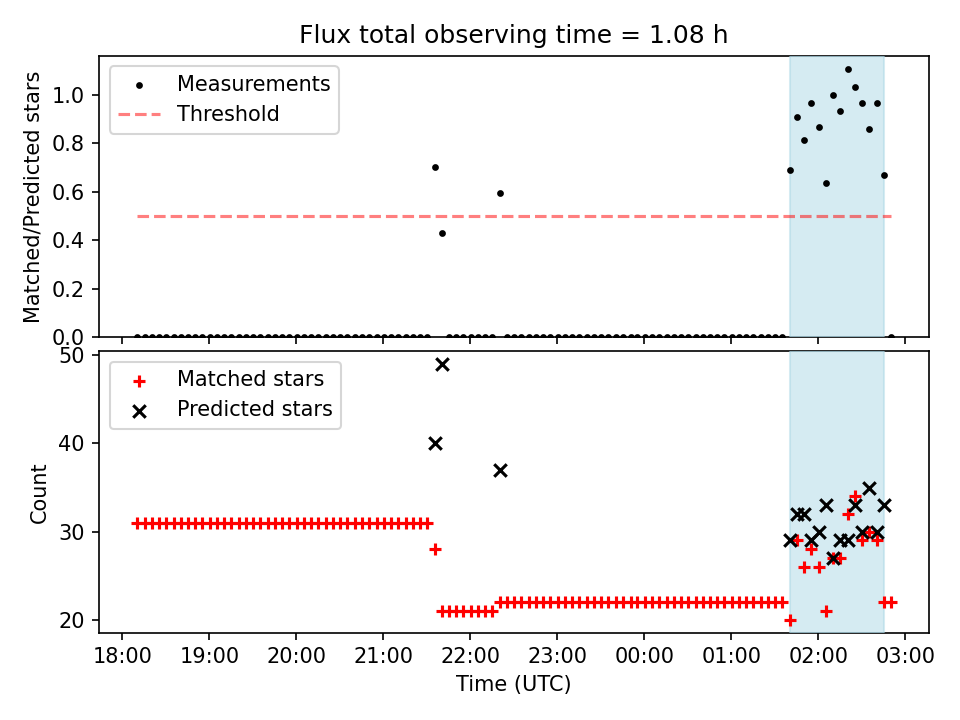 Flux total observing time = 1.08 h

Measurements
Threshold

Matched/Predicted stars

1.0
0.8
0.6
0.4
0.2
0.0

Matched stars
Predicted stars

Count

50
40
30
20

18:00 19:00 20:00 21:00 22:00 23:00 00:00 01:00 02:00 03:00

Time (UTC)